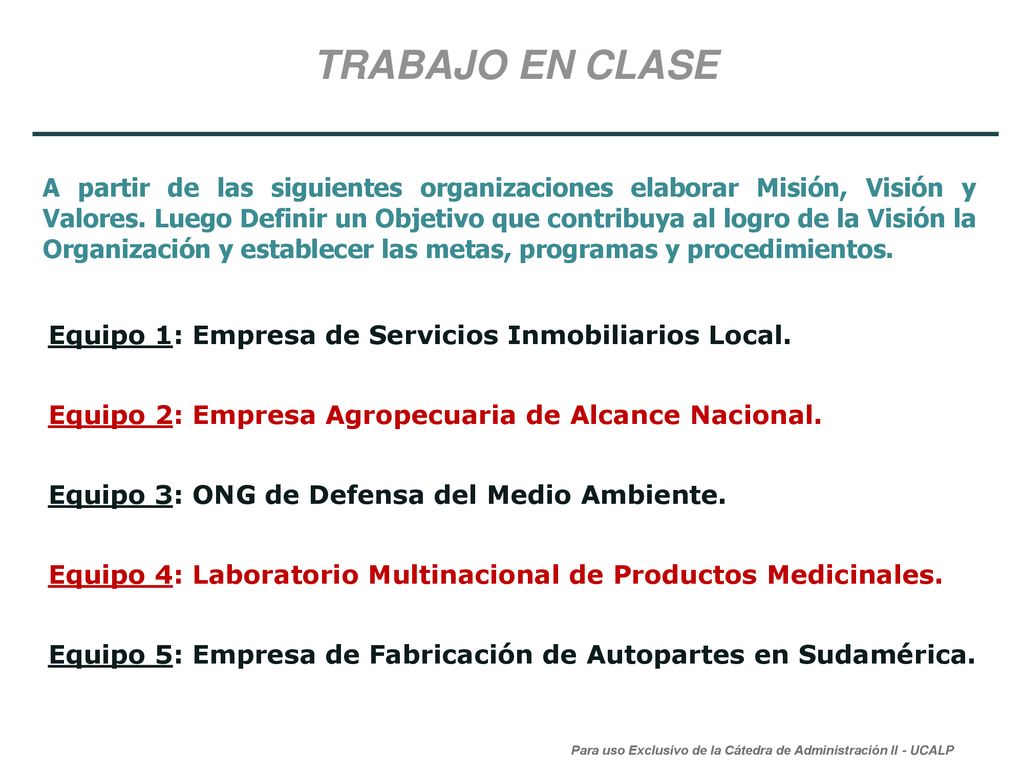 TRABAJO EN CLASE

A partir de las siguientes organizaciones elaborar Misión, Visión y Valores. Luego Definir un Objetivo que contribuya al logro de la Visión la Organización y establecer las metas, programas y procedimientos.

Equipo 1: Empresa de Servicios Inmobiliarios Local.

Equipo 2: Empresa Agropecuaria de Alcance Nacional.

Equipo 3: ONG de Defensa del Medio Ambiente.

Equipo 4: Laboratorio Multinacional de Productos Medicinales.

Equipo 5: Empresa de Fabricación de Autopartes en Sudamérica.

Para uso Exclusivo de la Cátedra de Administración II - UCALP